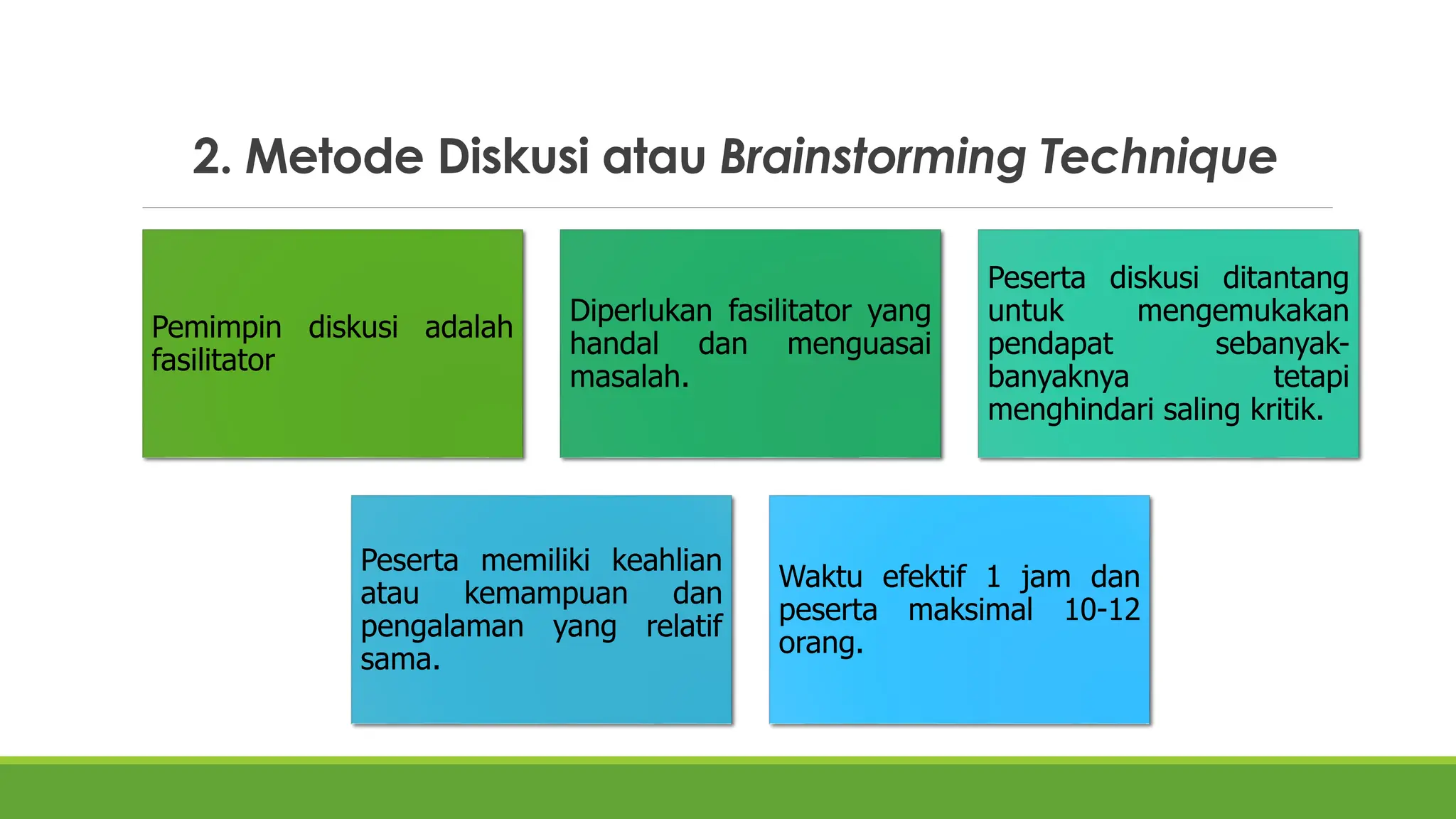 2. Metode Diskusi atau Brainstorming Technique

Pemimpin diskusi adalah fasilitator

Diperlukan fasilitator yang handal dan menguasai masalah.

Peserta diskusi ditantang untuk mengemukakan pendapat sebanyak-banyaknya tetapi menghindari saling kritik.

Peserta memiliki keahlian atau kemampuan dan pengalaman yang relatif sama.

Waktu efektif 1 jam dan peserta maksimal 10-12 orang.